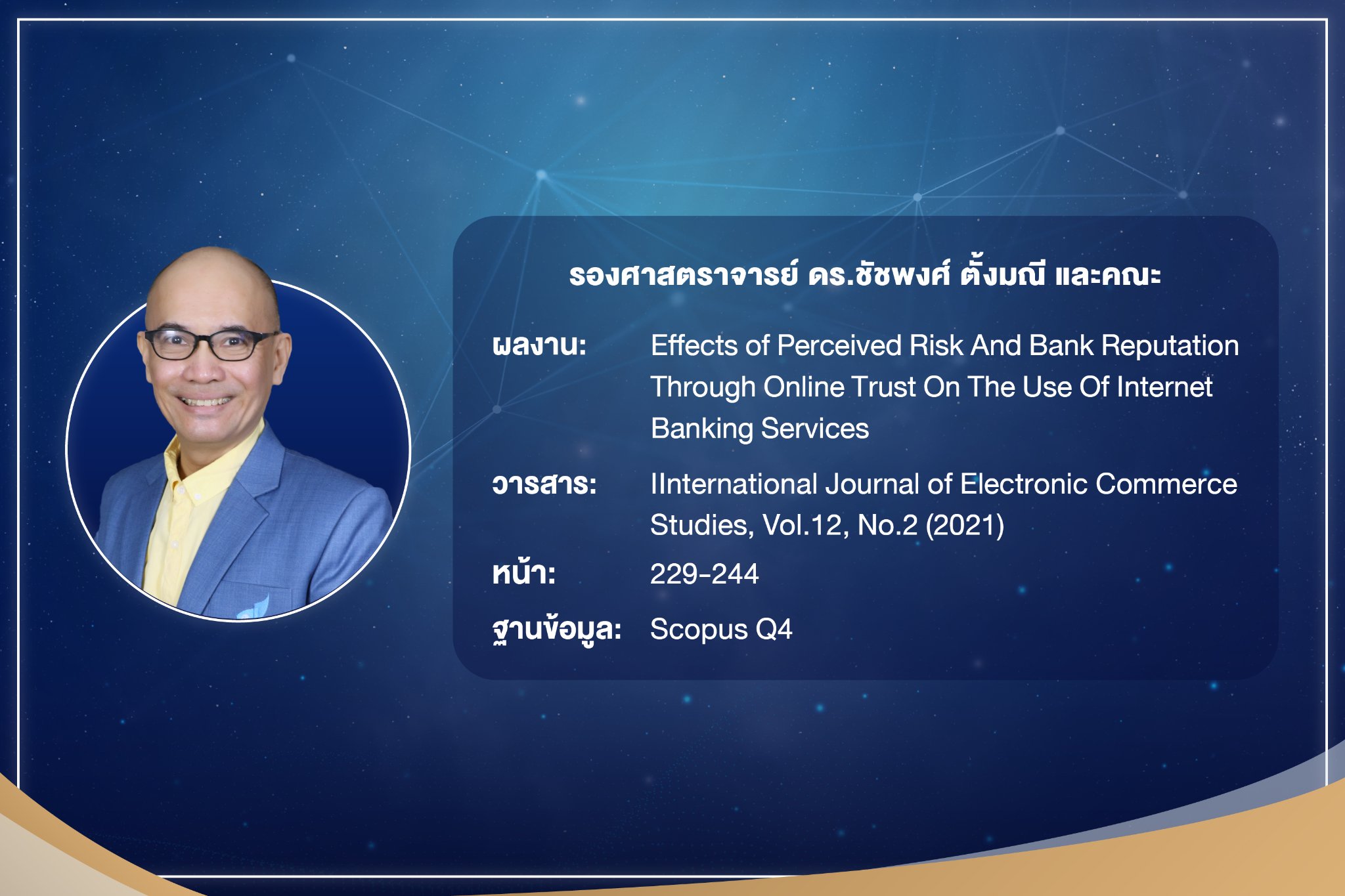 รองศาสตราจารย์ ดร.ชัชพงศ์ ตั้งมณี และคณะ

ผลงาน: Effects of Perceived Risk And Bank Reputation Through Online Trust On The Use Of Internet Banking Services

วารสาร: IInternational Journal of Electronic Commerce Studies, Vol.12, No.2 (2021)

หน้า: 229-244

ฐานข้อมูล: Scopus Q4